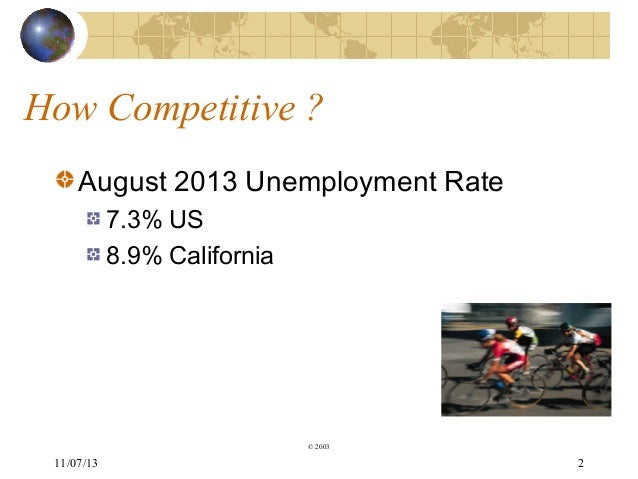 How Competitive ?

August 2013 Unemployment Rate

7.3% US

8.9% California

© 2003

11/07/13

2